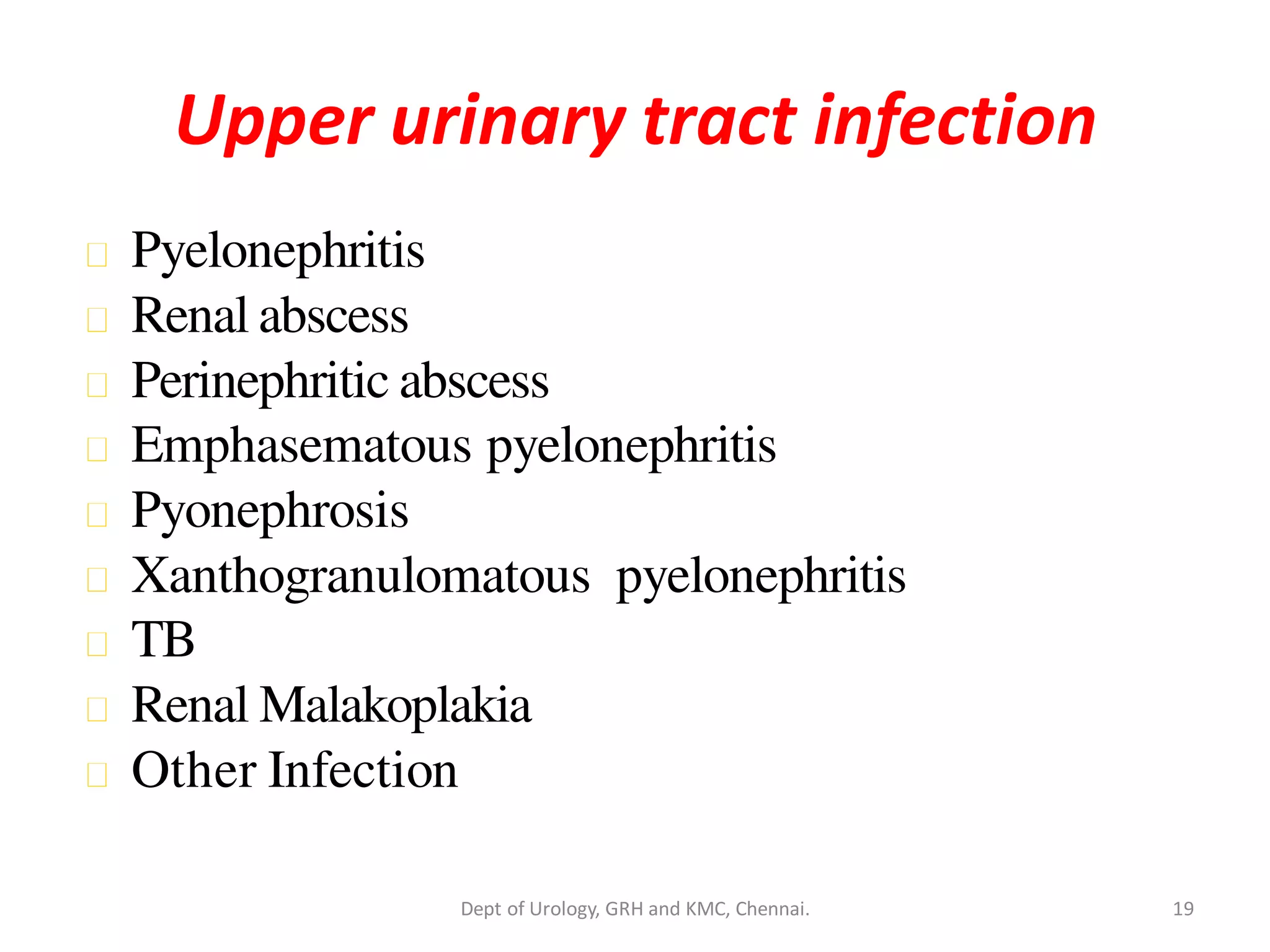 Upper urinary tract infection

- Pyelonephritis
- Renal abscess
- Perinephritic abscess
- Emphasematous pyelonephritis
- Pyonephrosis
- Xanthogranulomatous pyelonephritis
- TB
- Renal Malakoplakia
- Other Infection

Dept of Urology, GRH and KMC, Chennai.

19